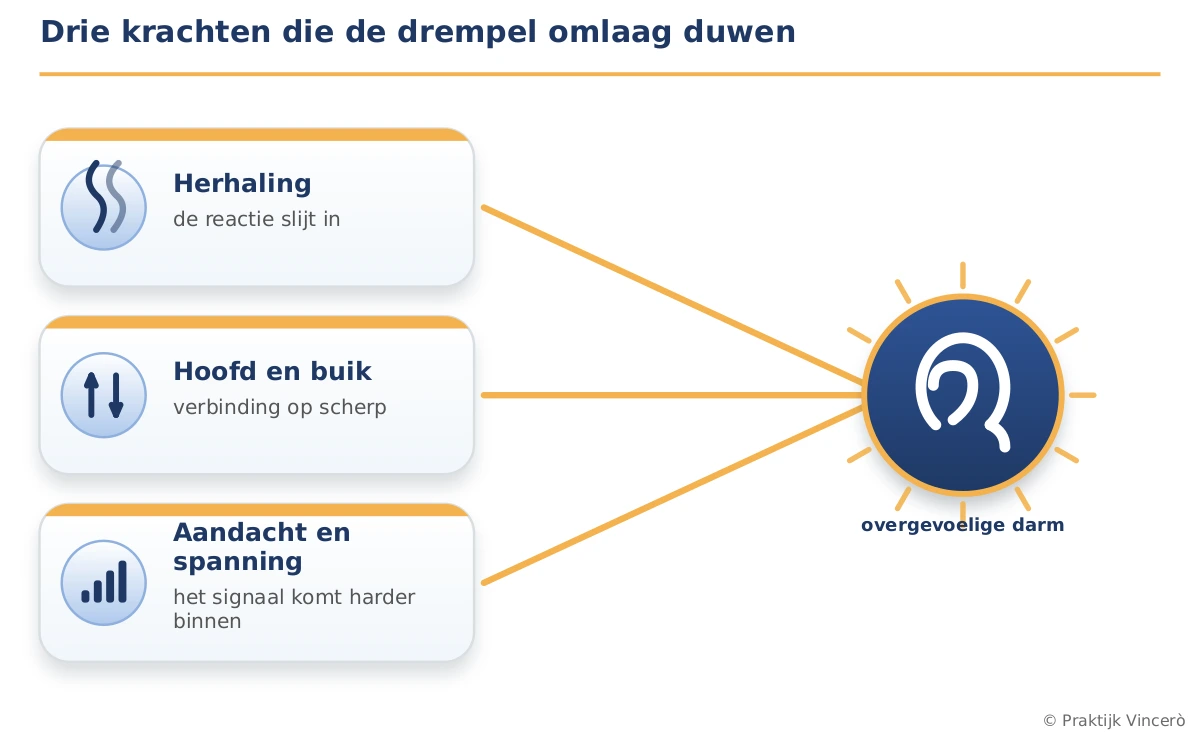 Drie krachten die de drempel omlaag duwen

Herhaling
de reactie slijt in

Hoofd en buik
verbinding op scherp

Aandacht en spanning
het signaal komt harder binnen

overgevoelige darm

© Praktijk Vincerò